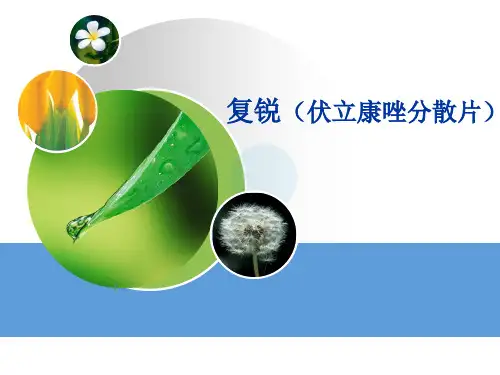 复锐（伏立康唑分散片）